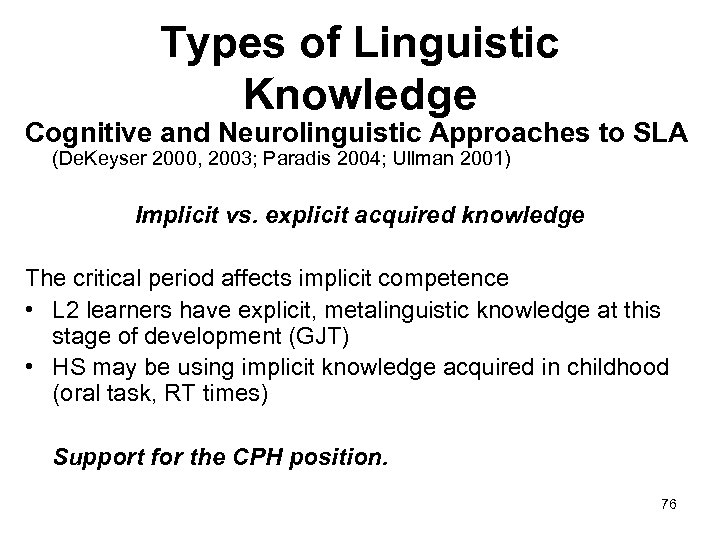 Types of Linguistic Knowledge

Cognitive and Neurolinguistic Approaches to SLA
(DeKeyser 2000, 2003; Paradis 2004; Ullman 2001)

Implicit vs. explicit acquired knowledge

The critical period affects implicit competence

• L2 learners have explicit, metalinguistic knowledge at this stage of development (GJT)
• HS may be using implicit knowledge acquired in childhood (oral task, RT times)

Support for the CPH position.

76